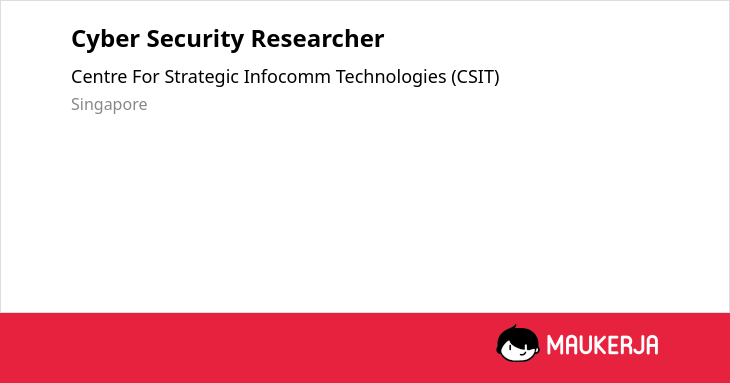 Cyber Security Researcher

Centre For Strategic Infocomm Technologies (CSIT)

Singapore

MAUKERJA